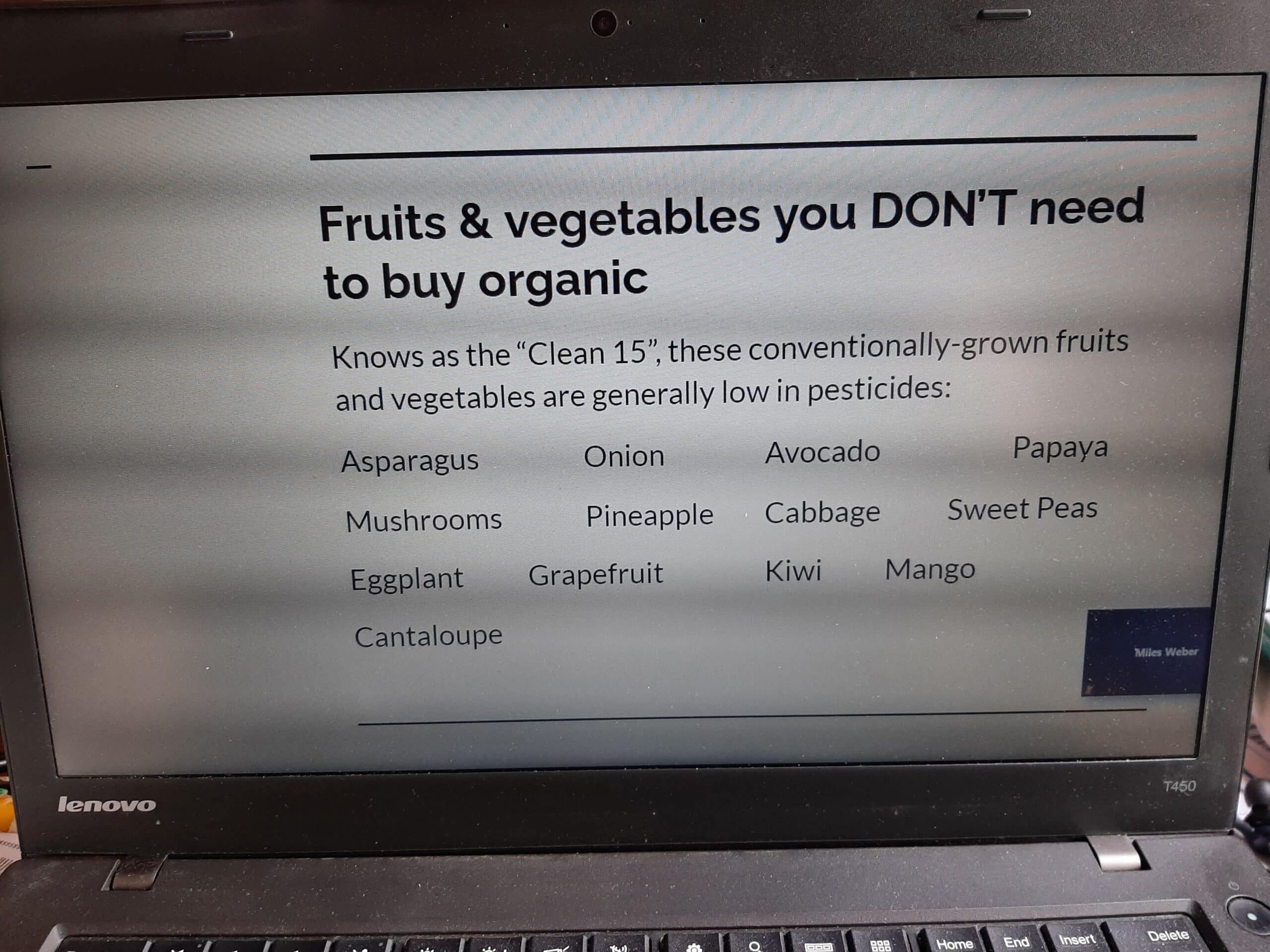 Fruits & vegetables you DON'T need to buy organic

Knows as the "Clean 15", these conventionally-grown fruits and vegetables are generally low in pesticides:

Asparagus Onion Avocado Papaya

Mushrooms Pineapple Cabbage Sweet Peas

Eggplant Grapefruit Kiwi Mango

Cantaloupe

Miles Weber

lenovo

T450

Home End Insert Delete